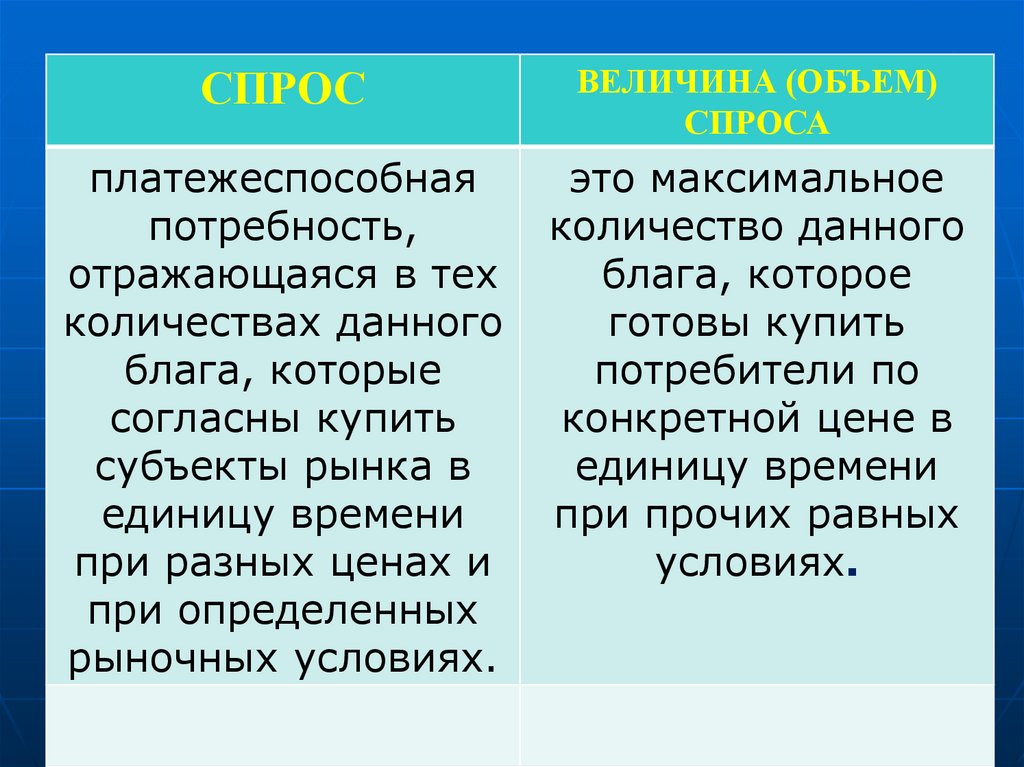 | СПРОС | ВЕЛИЧИНА (ОБЪЕМ) СПРОСА |
|---|---|
| платежеспособная потребность, отражающаяся в тех количествах данного блага, которые согласны купить субъекты рынка в единицу времени при разных ценах и при определенных рыночных условиях. | это максимальное количество данного блага, которое готовы купить потребители по конкретной цене в единицу времени при прочих равных условиях. |
| | |